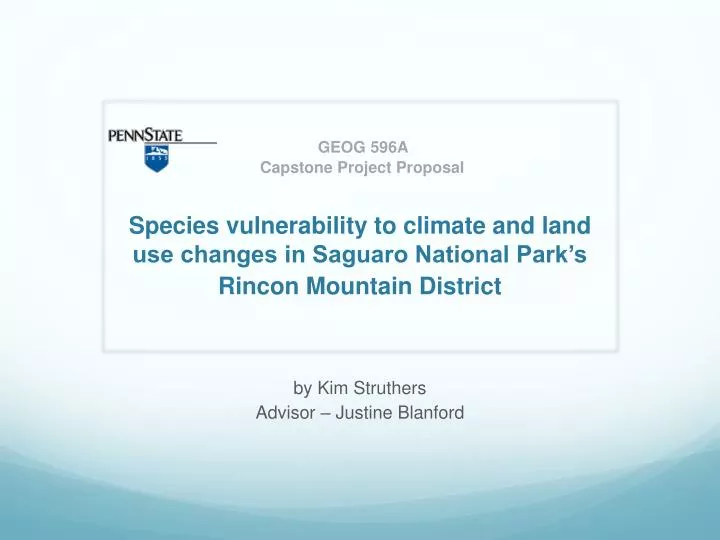 PENNSTATE

1855

GEOG 596A
Capstone Project Proposal

Species vulnerability to climate and land use changes in Saguaro National Park's Rincon Mountain District

by Kim Struthers
Advisor – Justine Blanford